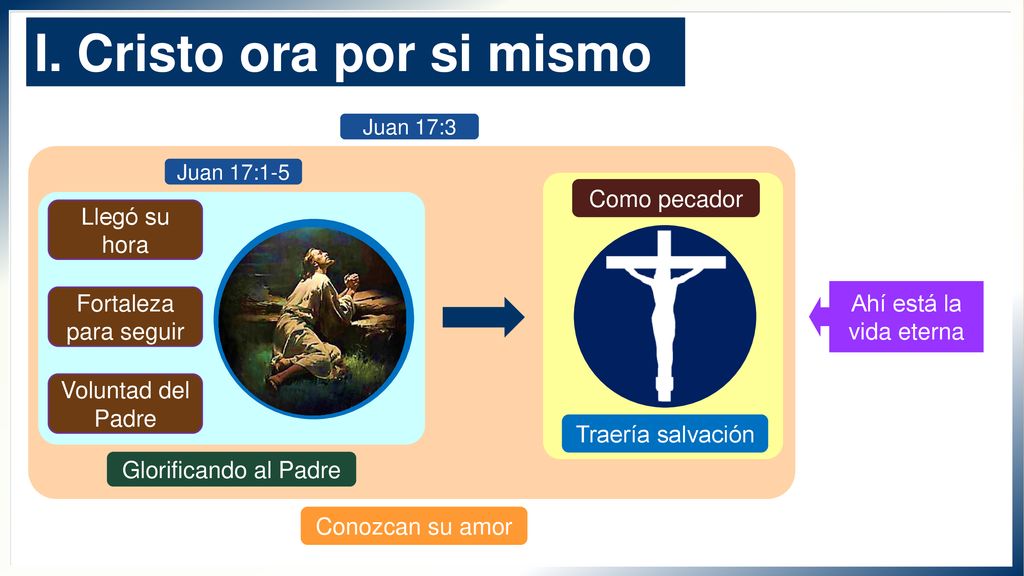 I. Cristo ora por si mismo

Juan 17:3

Juan 17:1-5

Llegó su hora

Fortaleza para seguir

Voluntad del Padre

Glorificando al Padre

Como pecador

Traería salvación

Ahí está la vida eterna

Conozcan su amor